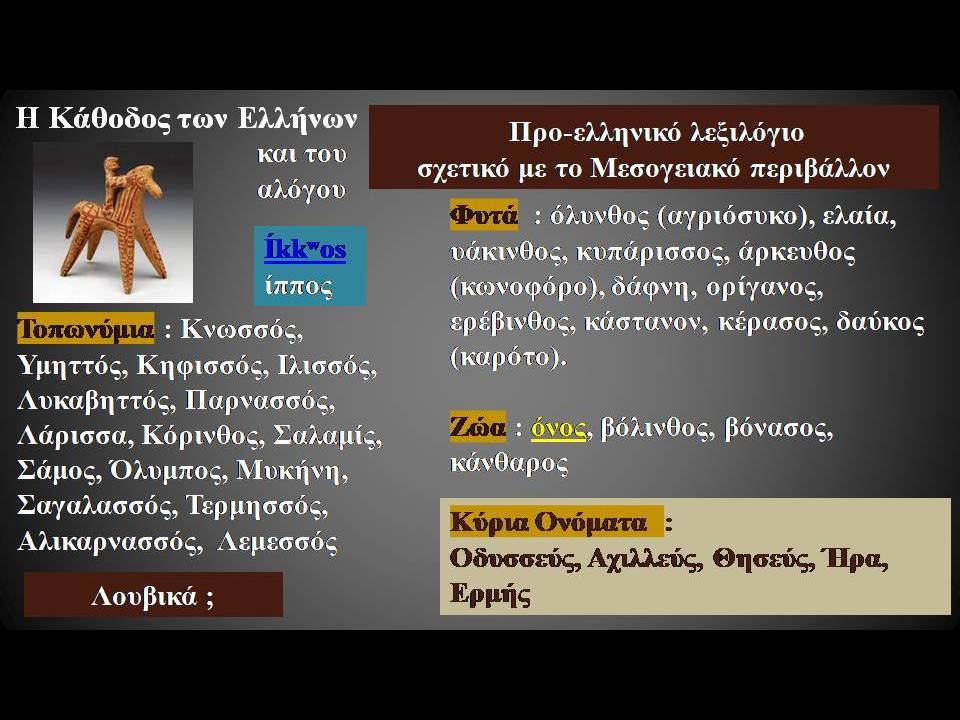 Η Κάθοδος των Ελλήνων και του αλόγου

Íkkʷos
ίππος

Τοπωνύμια : Κνωσσός, Υμηττός, Κηφισσός, Ιλισσός, Λυκαβηττός, Παρνασσός, Λάρισσα, Κόρινθος, Σαλαμίς, Σάμος, Όλυμπος, Μυκήνη, Σαγαλασσός, Τερμησσός, Αλικαρνασσός, Λεμεσσός

Λουβικά ;

Προ-ελληνικό λεξιλόγιο σχετικό με το Μεσογειακό περιβάλλον

Φυτά : όλυνθος (αγριόσυκο), ελαία, υάκινθος, κυπάρισσος, άρκευθος (κωνοφόρο), δάφνη, ορίγανος, ερέβινθος, κάστανον, κέρασος, δαύκος (καρότο).

Ζώα : όνος, βόλινθος, βόνασος, κάνθαρος

Κύρια Ονόματα :
Οδυσσεύς, Αχιλλεύς, Θησεύς, Ήρα, Ερμής